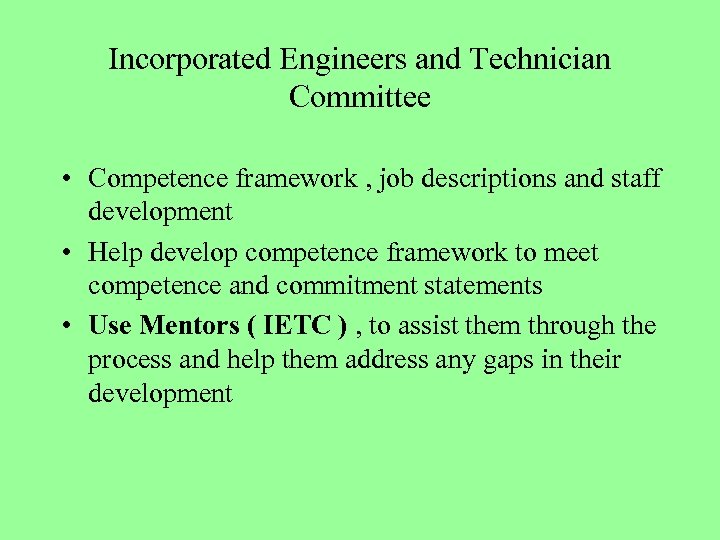 Incorporated Engineers and Technician Committee

• Competence framework , job descriptions and staff development
• Help develop competence framework to meet competence and commitment statements
• Use Mentors ( IETC ) , to assist them through the process and help them address any gaps in their development